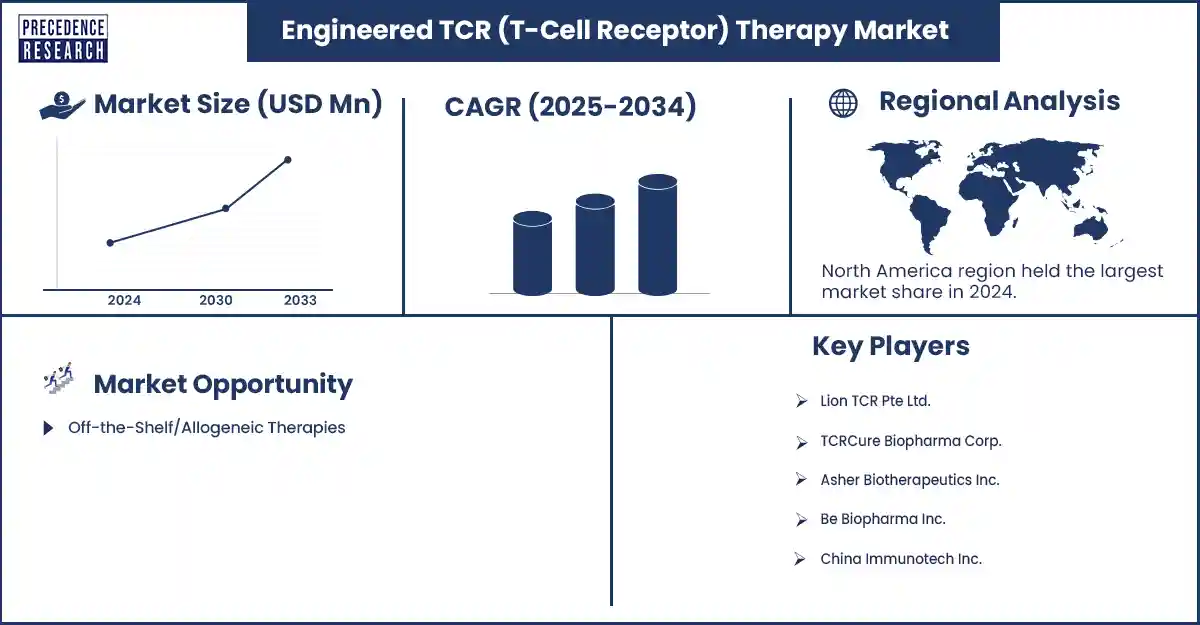 PRECEDENCE RESEARCH

Engineered TCR (T-Cell Receptor) Therapy Market

Market Size (USD Mn)

2024 2030 2033

CAGR (2025-2034)

Regional Analysis

North America region held the largest market share in 2024.

Market Opportunity

Off-the-Shelf/Allogeneic Therapies

Key Players

Lion TCR Pte Ltd.

TCRCure Biopharma Corp.

Asher Biotherapeutics Inc.

Be Biopharma Inc.

China Immunotech Inc.